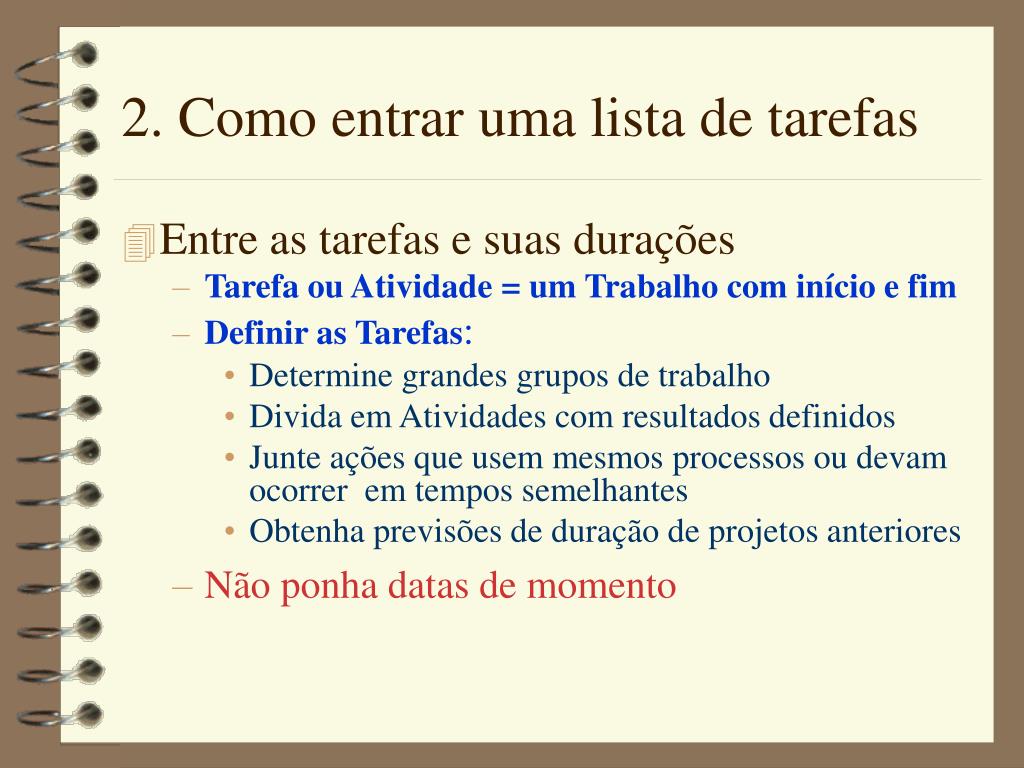 2. Como entrar uma lista de tarefas

Entre as tarefas e suas durações

– Tarefa ou Atividade = um Trabalho com início e fim

– Definir as Tarefas:

• Determine grandes grupos de trabalho

• Divida em Atividades com resultados definidos

• Junte ações que usem mesmos processos ou devam ocorrer em tempos semelhantes

• Obtenha previsões de duração de projetos anteriores

– Não ponha datas de momento